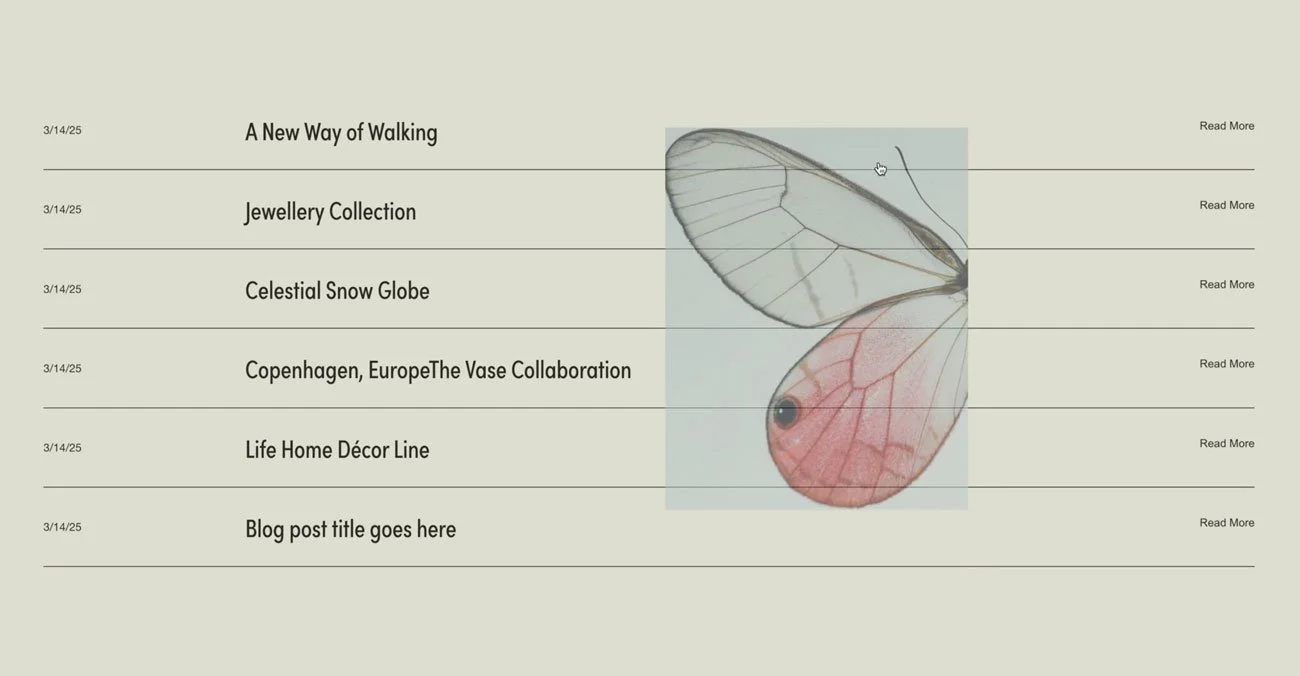 3/14/25 A New Way of Walking Read More

3/14/25 Jewellery Collection Read More

3/14/25 Celestial Snow Globe Read More

3/14/25 Copenhagen, EuropeThe Vase Collaboration Read More

3/14/25 Life Home Décor Line Read More

3/14/25 Blog post title goes here Read More